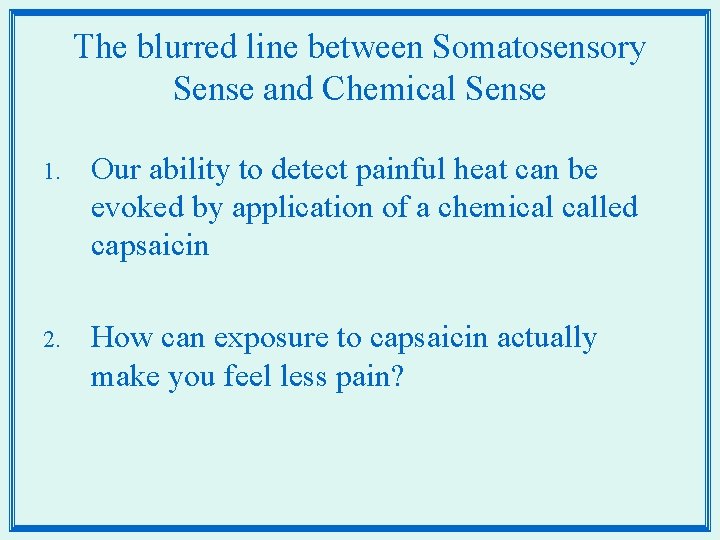 The blurred line between Somatosensory Sense and Chemical Sense

1. Our ability to detect painful heat can be evoked by application of a chemical called capsaicin

2. How can exposure to capsaicin actually make you feel less pain?